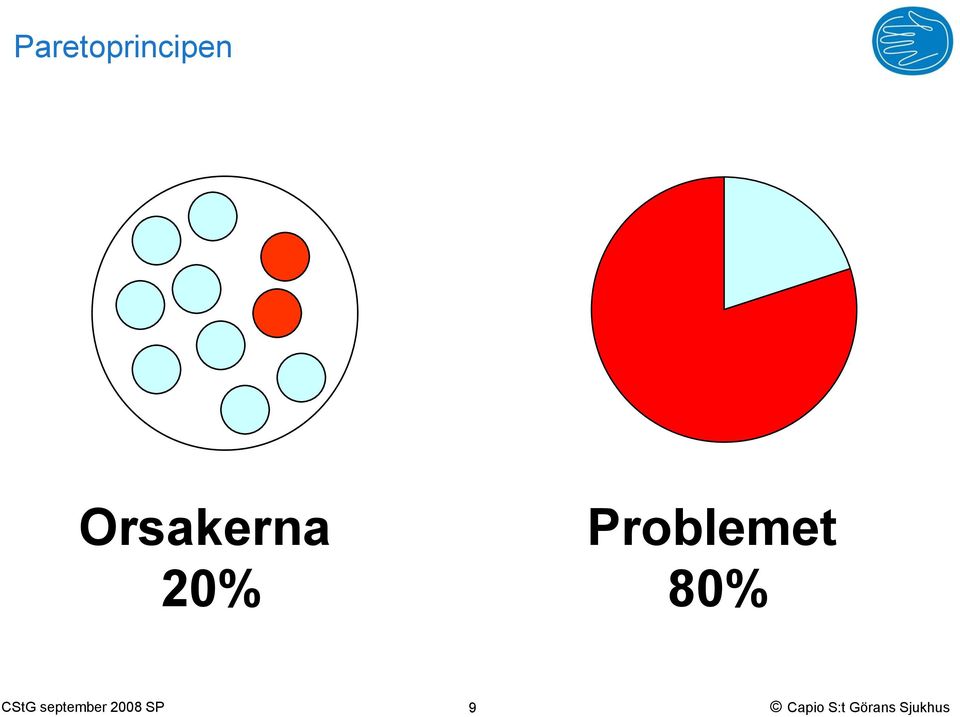 Paretoprincipen

Orsakerna
20%

Problemet
80%

CStG september 2008 SP

9

© Capio S:t Görans Sjukhus